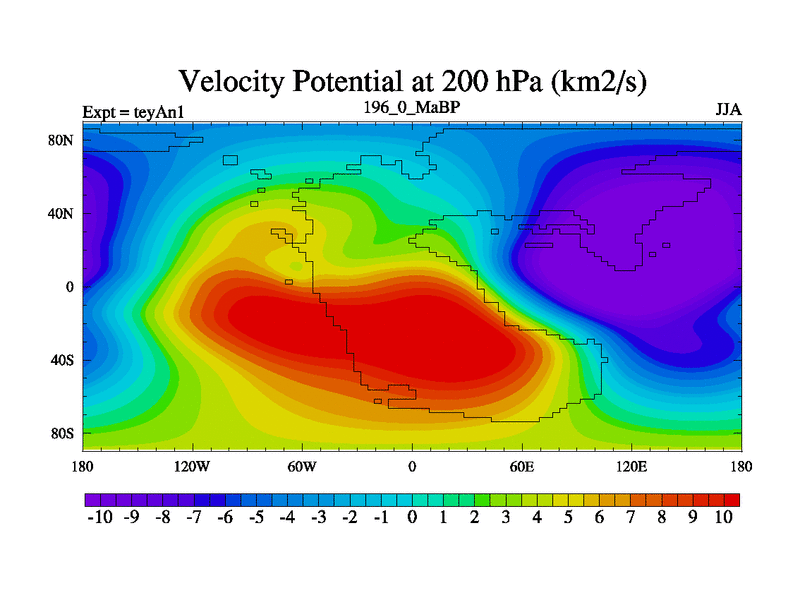 Velocity Potential at 200 hPa (km2/s)

Expt = teyAn1

196_0_MaBP

JJA

80N

40N

0

40S

80S

180

120W

60W

0

60E

120E

180

-10 -9 -8 -7 -6 -5 -4 -3 -2 -1 0 1 2 3 4 5 6 7 8 9 10